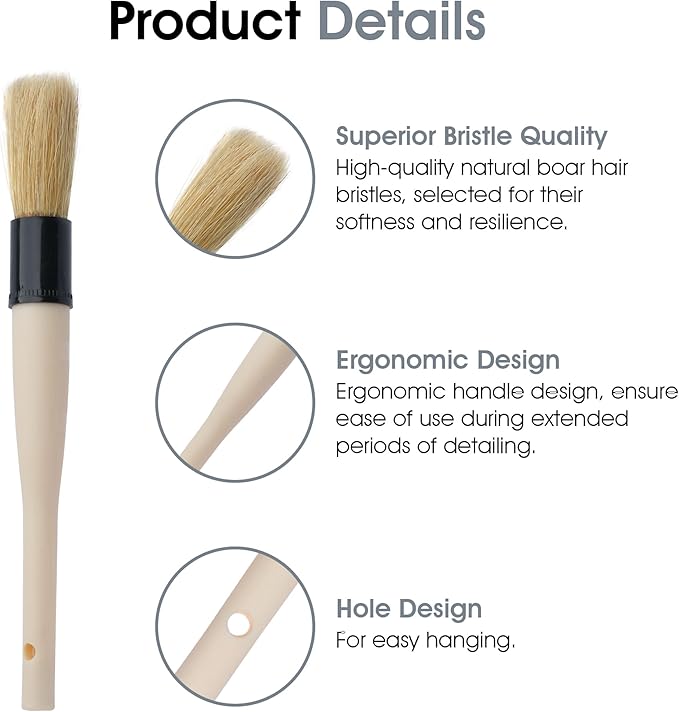 Product Details

Superior Bristle Quality
High-quality natural boar hair bristles, selected for their softness and resilience.

Ergonomic Design
Ergonomic handle design, ensure ease of use during extended periods of detailing.

Hole Design
For easy hanging.